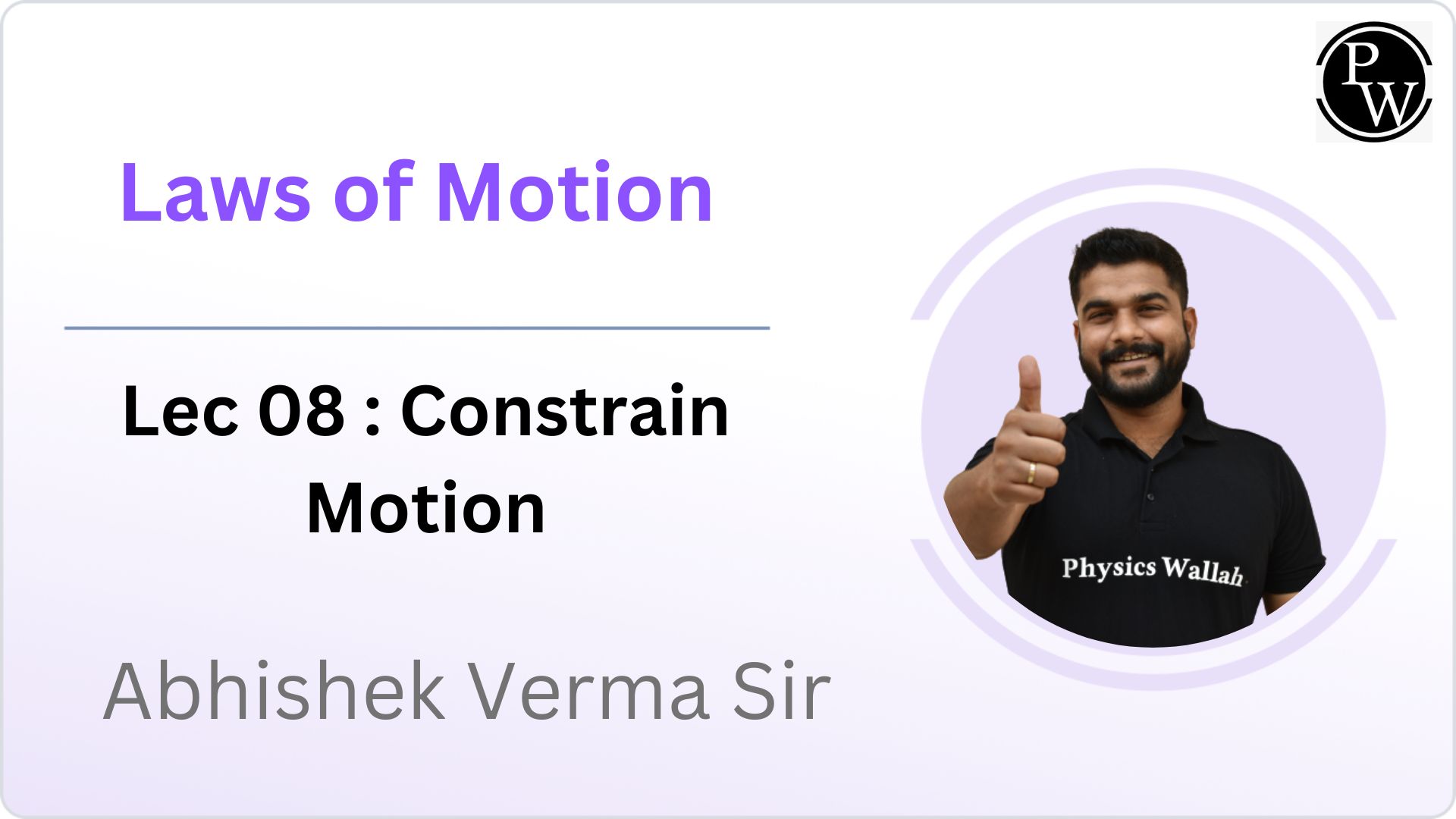 PW

Laws of Motion

Lec 08 : Constrain Motion

Physics Wallah

Abhishek Verma Sir